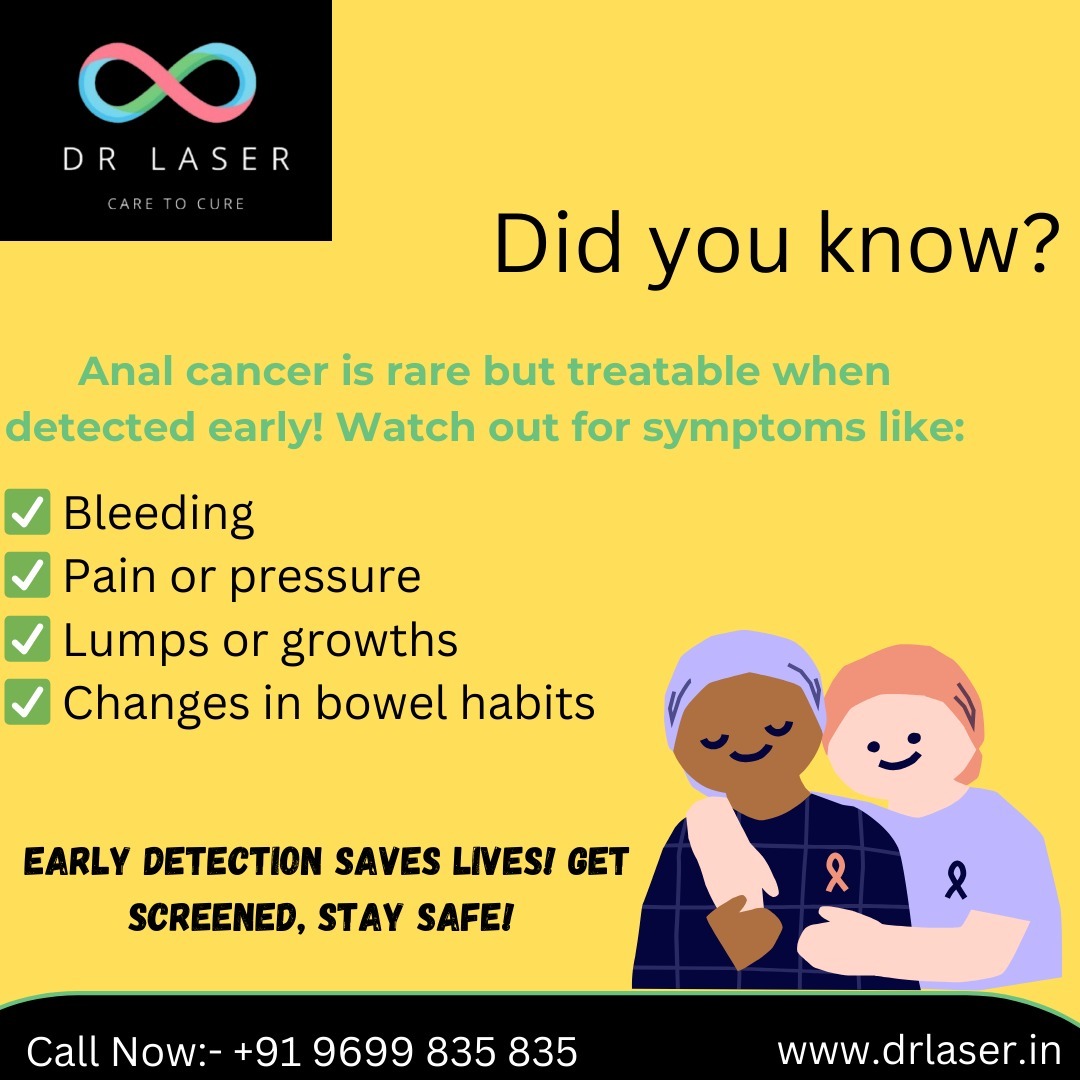 DR LASER
CARE TO CURE

Did you know?

Anal cancer is rare but treatable when detected early! Watch out for symptoms like:

✅ Bleeding
✅ Pain or pressure
✅ Lumps or growths
✅ Changes in bowel habits

EARLY DETECTION SAVES LIVES! GET SCREENED, STAY SAFE!

Call Now:- +91 9699 835 835
www.drlaser.in